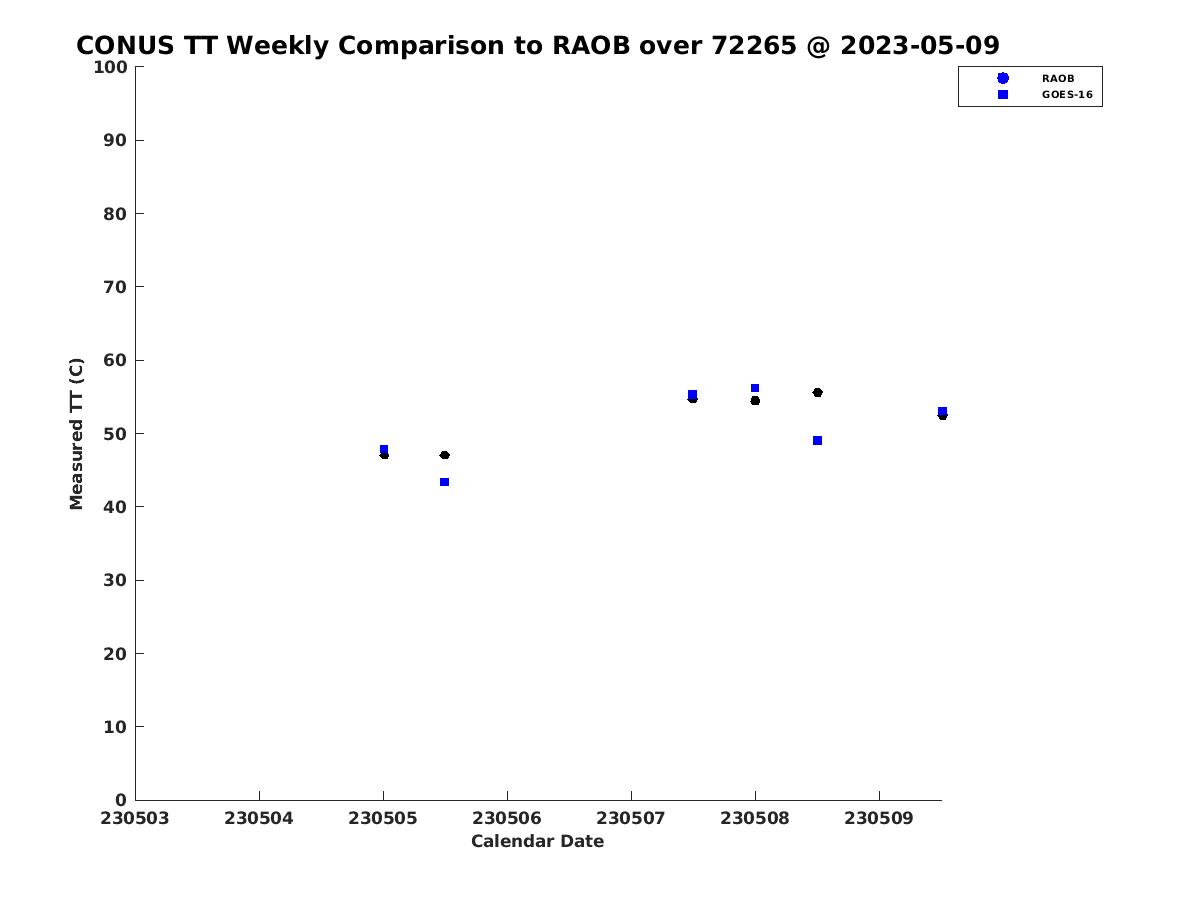 CONUS TT Weekly Comparison to RAOB over 72265 @ 2023-05-09

RAOB
GOES-16

Measured TT (C)

100
90
80
70
60
50
40
30
20
10
0

230503 230504 230505 230506 230507 230508 230509

Calendar Date